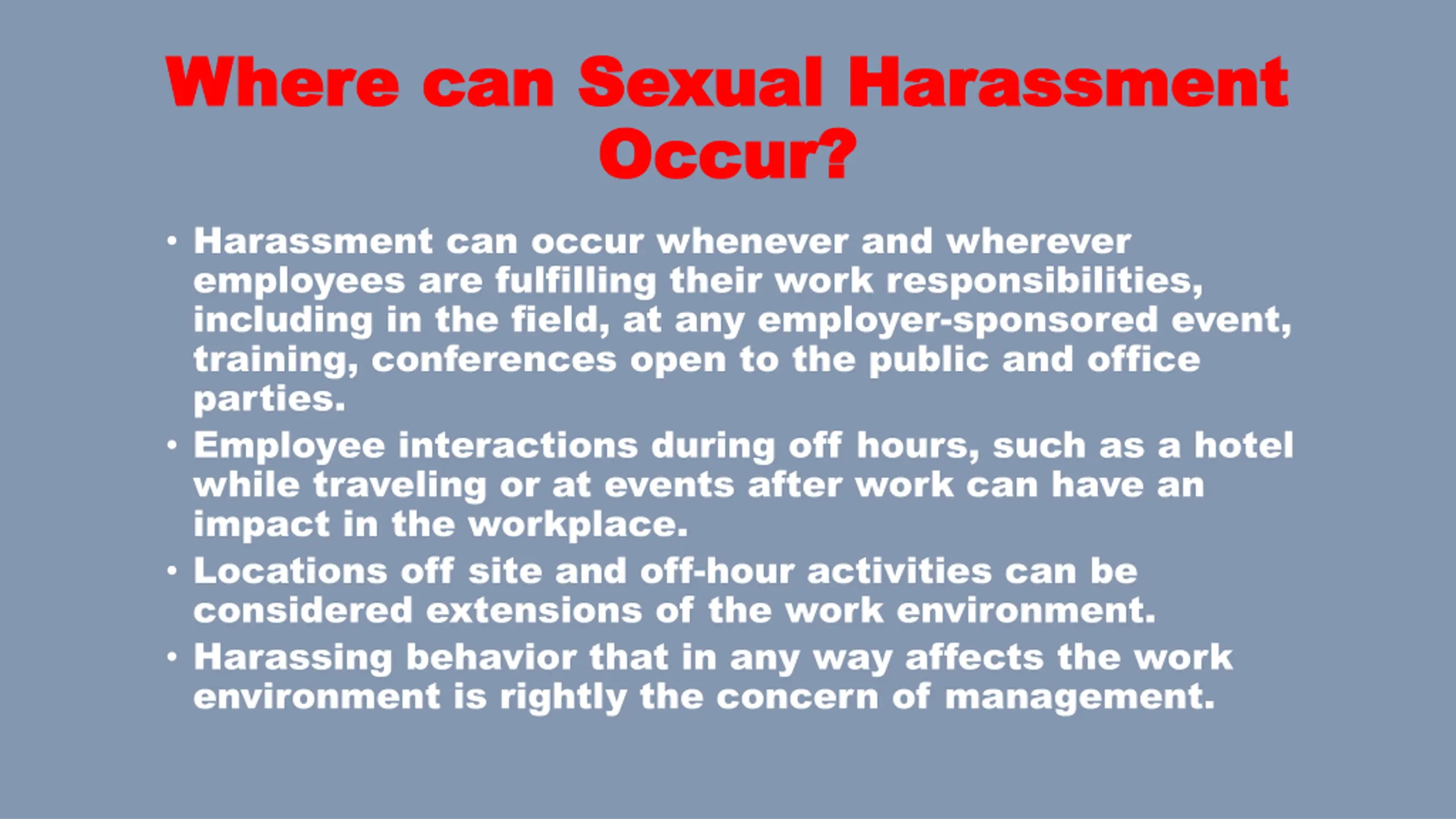 Where can Sexual Harassment Occur?

• Harassment can occur whenever and wherever employees are fulfilling their work responsibilities, including in the field, at any employer-sponsored event, training, conferences open to the public and office parties.
• Employee interactions during off hours, such as a hotel while traveling or at events after work can have an impact in the workplace.
• Locations off site and off-hour activities can be considered extensions of the work environment.
• Harassing behavior that in any way affects the work environment is rightly the concern of management.